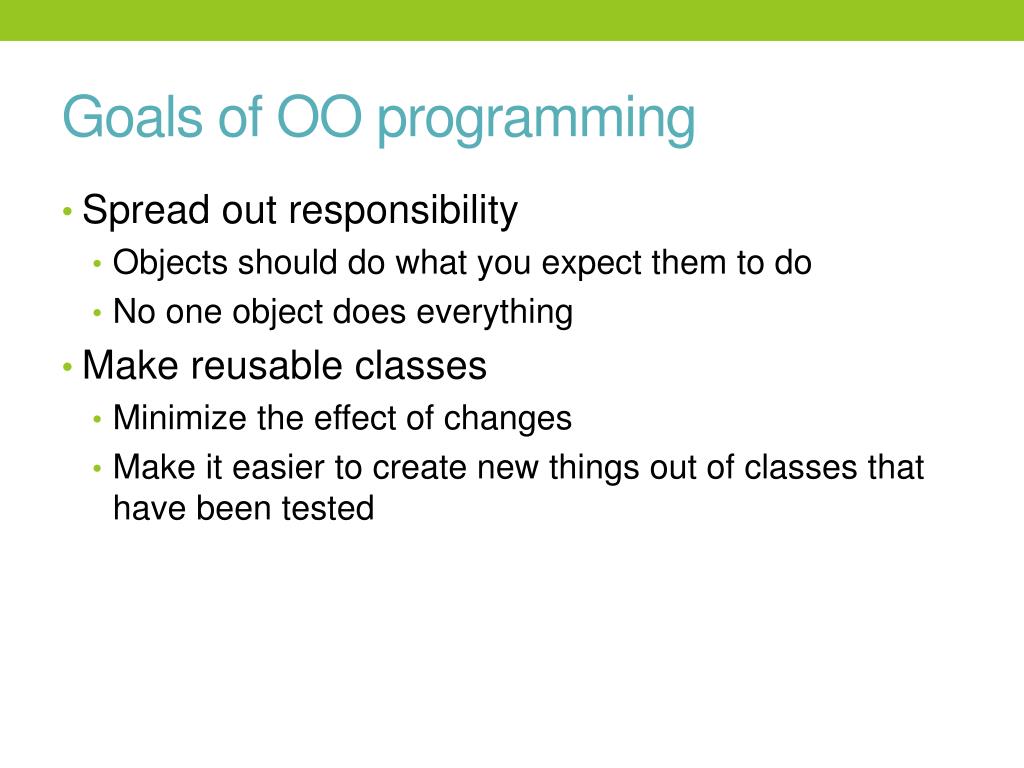 Goals of OO programming

• Spread out responsibility
  • Objects should do what you expect them to do
  • No one object does everything
• Make reusable classes
  • Minimize the effect of changes
  • Make it easier to create new things out of classes that have been tested